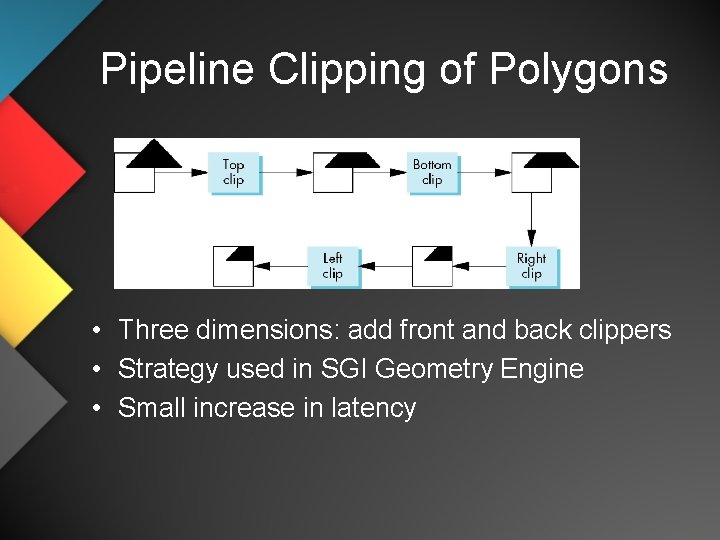 Pipeline Clipping of Polygons

Top clip

Bottom clip

Right clip

Left clip

• Three dimensions: add front and back clippers
• Strategy used in SGI Geometry Engine
• Small increase in latency